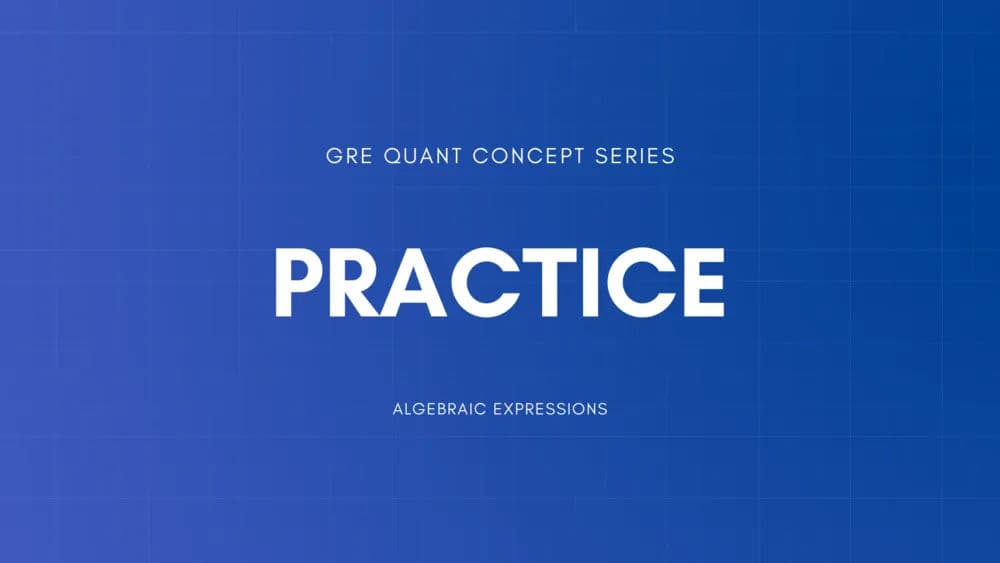 GRE QUANT CONCEPT SERIES

PRACTICE

ALGEBRAIC EXPRESSIONS